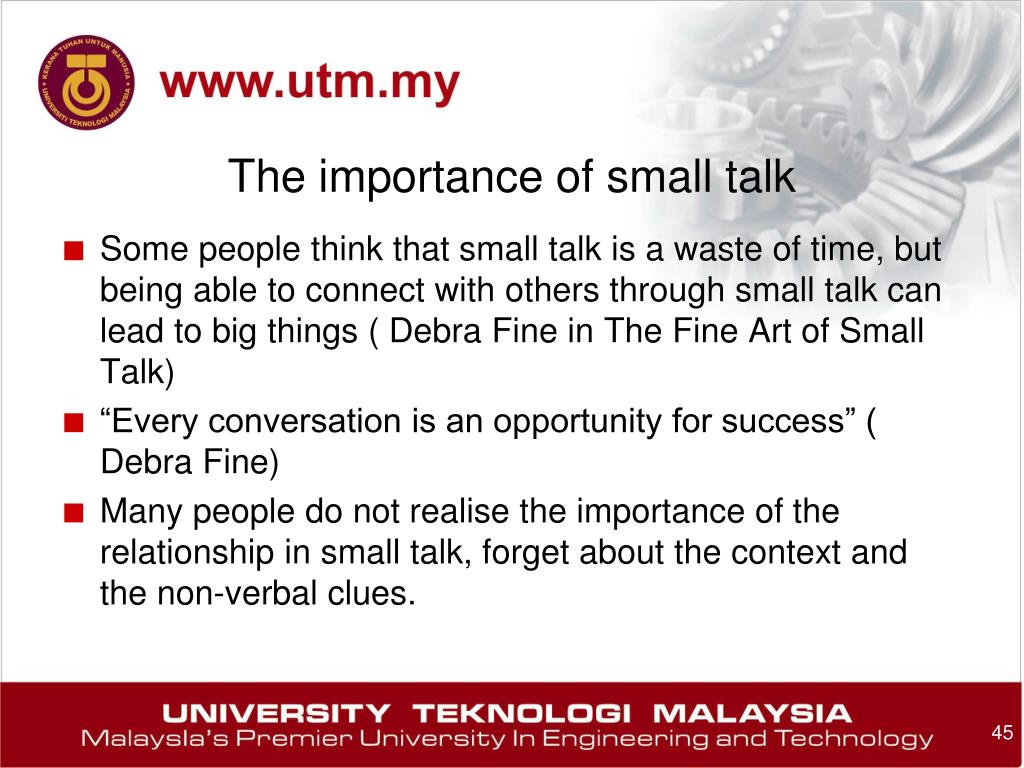 KERANA TUHAN UNTUK MANUSIA
UNIVERSITI TEKNOLOGI MALAYSIA

www.utm.my

The importance of small talk

■ Some people think that small talk is a waste of time, but being able to connect with others through small talk can lead to big things ( Debra Fine in The Fine Art of Small Talk)

■ “Every conversation is an opportunity for success” ( Debra Fine)

■ Many people do not realise the importance of the relationship in small talk, forget about the context and the non-verbal clues.

UNIVERSITY TEKNOLOGI MALAYSIA
Malaysia's Premier University In Engineering and Technology

45